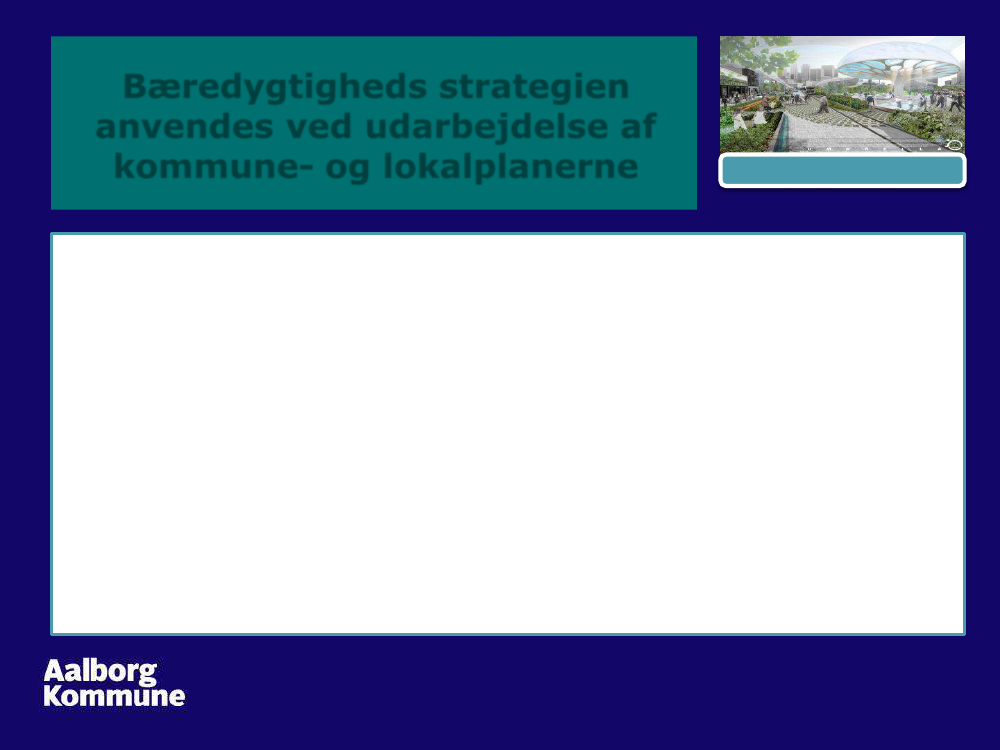 Bæredygtigheds strategien anvendes ved udarbejdelse af kommune- og lokalplanerne

Aalborg Kommune